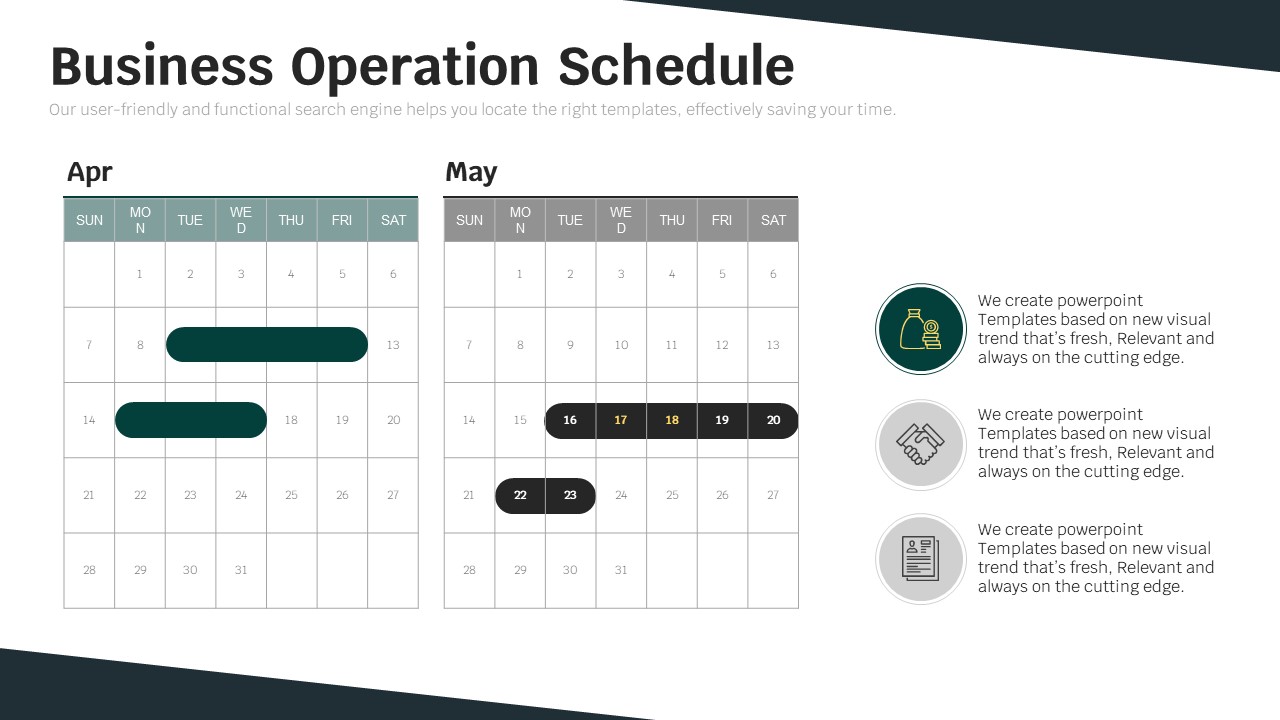 Business Operation Schedule

Our user-friendly and functional search engine helps you locate the right templates, effectively saving your time.

Apr

| SUN | MON | TUE | WED | THU | FRI | SAT |
|---|---|---|---|---|---|---|
| | 1 | 2 | 3 | 4 | 5 | 6 |
| 7 | 8 | | | | | 13 |
| 14 | | | | 18 | 19 | 20 |
| 21 | 22 | 23 | 24 | 25 | 26 | 27 |
| 28 | 29 | 30 | 31 | | | |

May

| SUN | MON | TUE | WED | THU | FRI | SAT |
|---|---|---|---|---|---|---|
| | 1 | 2 | 3 | 4 | 5 | 6 |
| 7 | 8 | 9 | 10 | 11 | 12 | 13 |
| 14 | 15 | 16 | 17 | 18 | 19 | 20 |
| 21 | 22 | 23 | 24 | 25 | 26 | 27 |
| 28 | 29 | 30 | 31 | | | |

We create powerpoint Templates based on new visual trend that's fresh, Relevant and always on the cutting edge.

We create powerpoint Templates based on new visual trend that's fresh, Relevant and always on the cutting edge.

We create powerpoint Templates based on new visual trend that's fresh, Relevant and always on the cutting edge.